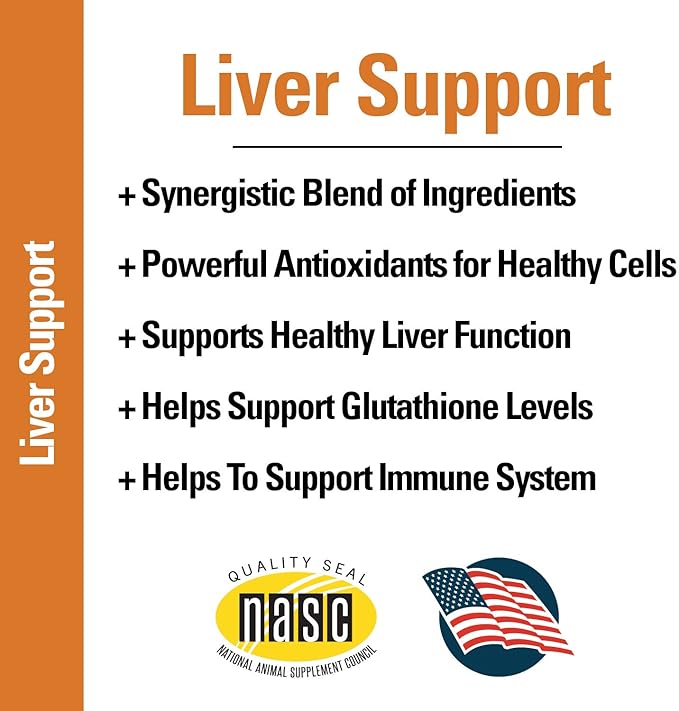 Liver Support

Liver Support

+ Synergistic Blend of Ingredients

+ Powerful Antioxidants for Healthy Cells

+ Supports Healthy Liver Function

+ Helps Support Glutathione Levels

+ Helps To Support Immune System

QUALITY SEAL
nasc
NATIONAL ANIMAL SUPPLEMENT COUNCIL